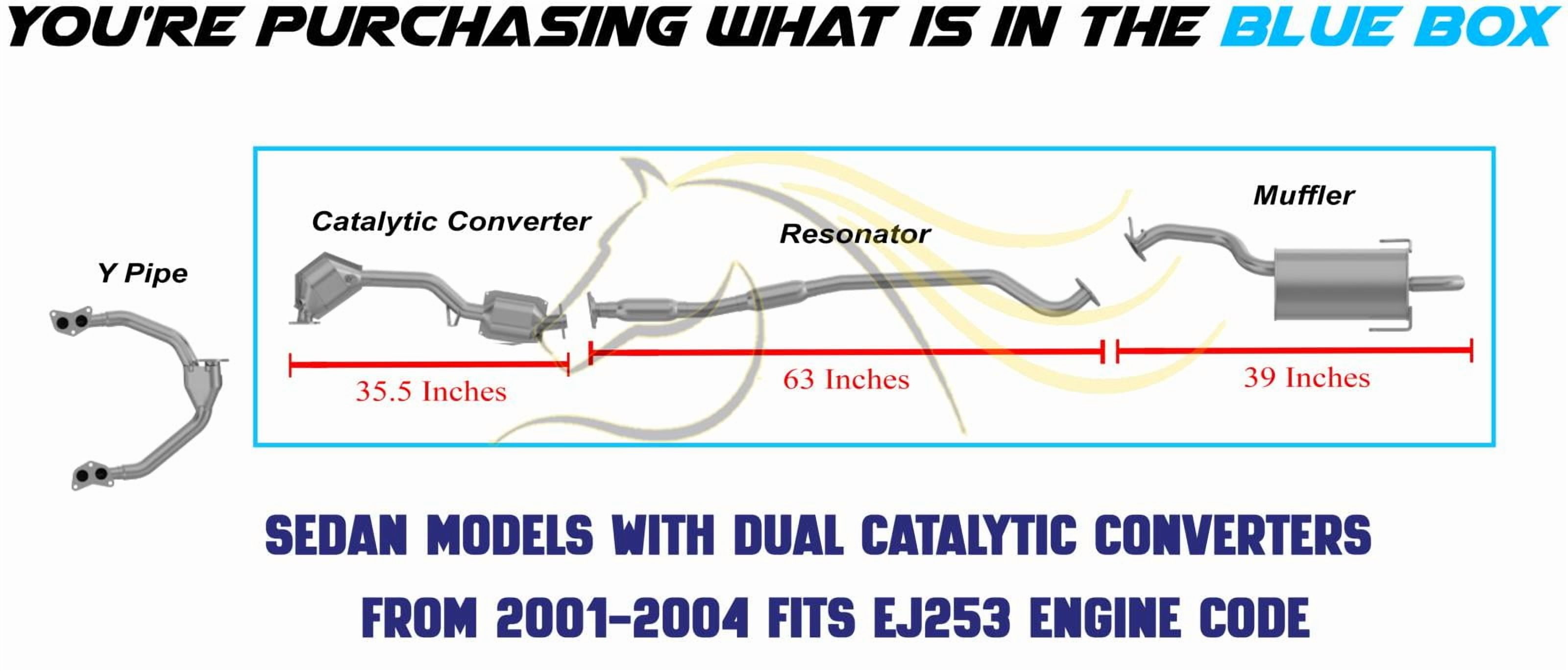 YOU'RE PURCHASING WHAT IS IN THE BLUE BOX

Y Pipe

Catalytic Converter

Resonator

Muffler

35.5 Inches

63 Inches

39 Inches

SEDAN MODELS WITH DUAL CATALYTIC CONVERTERS
FROM 2001-2004 FITS EJ253 ENGINE CODE